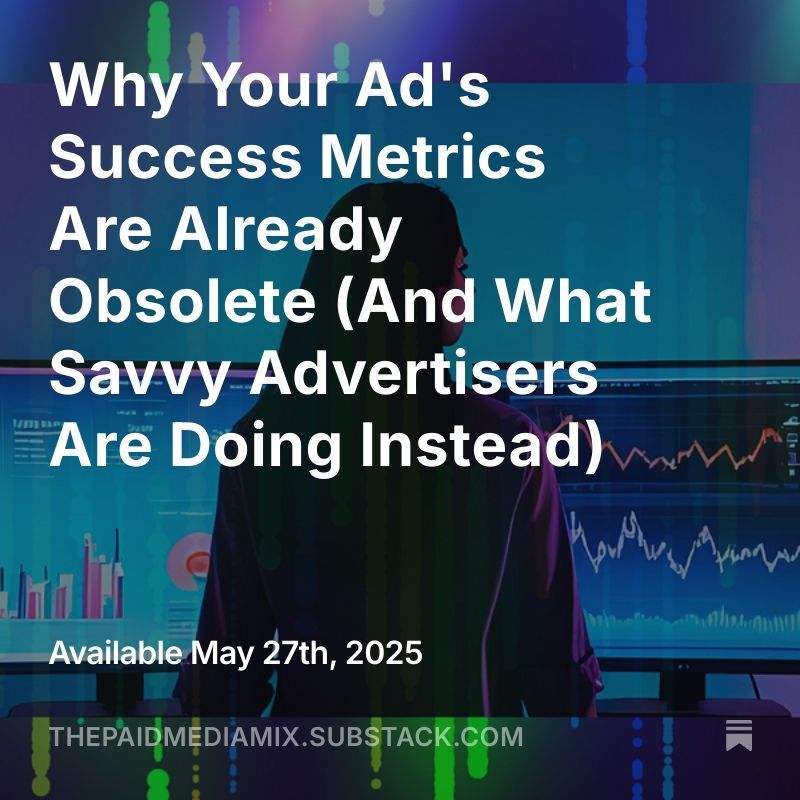 Why Your Ad's Success Metrics Are Already Obsolete (And What Savvy Advertisers Are Doing Instead)

Available May 27th, 2025

THEPAIDMEDIAMIX.SUBSTACK.COM